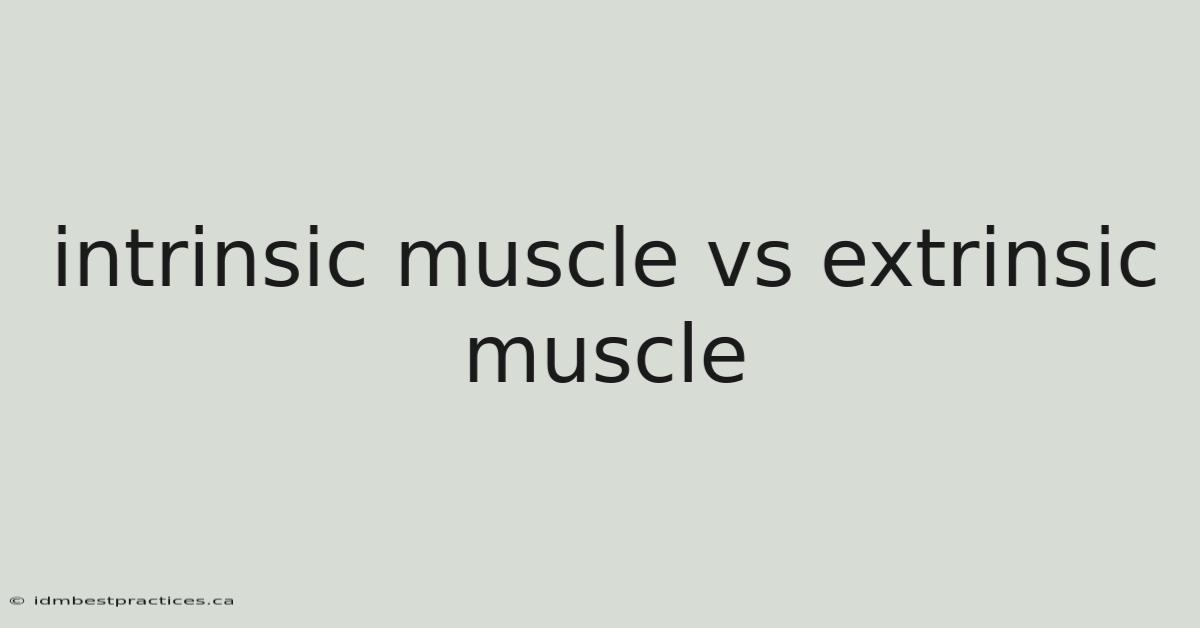 intrinsic muscle vs extrinsic muscle

© idmbestpractices.ca